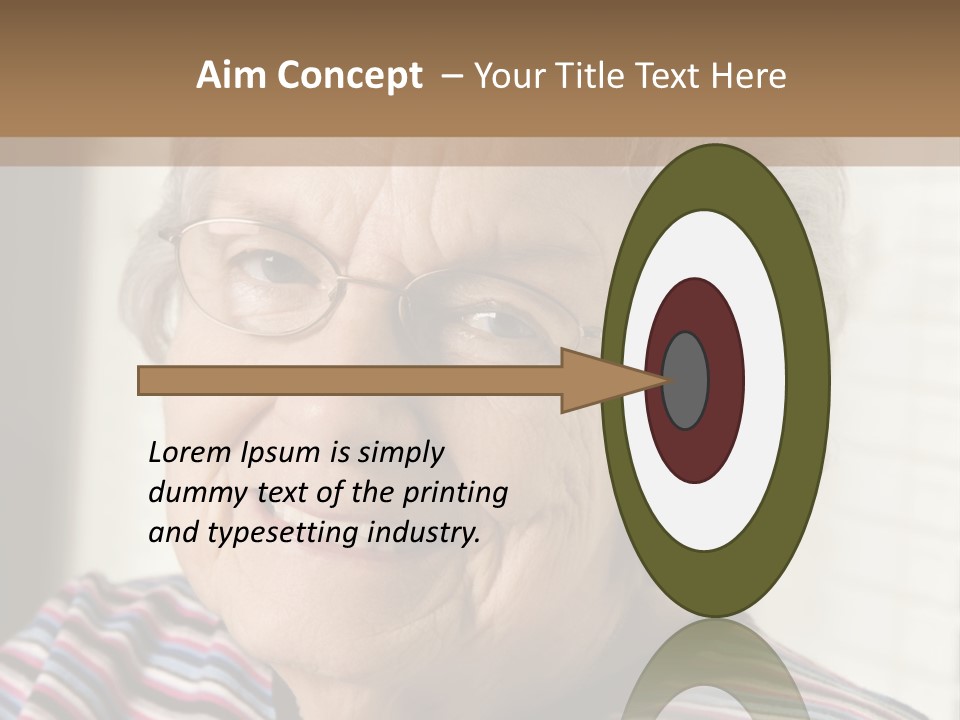 Aim Concept – Your Title Text Here

Lorem Ipsum is simply dummy text of the printing and typesetting industry.